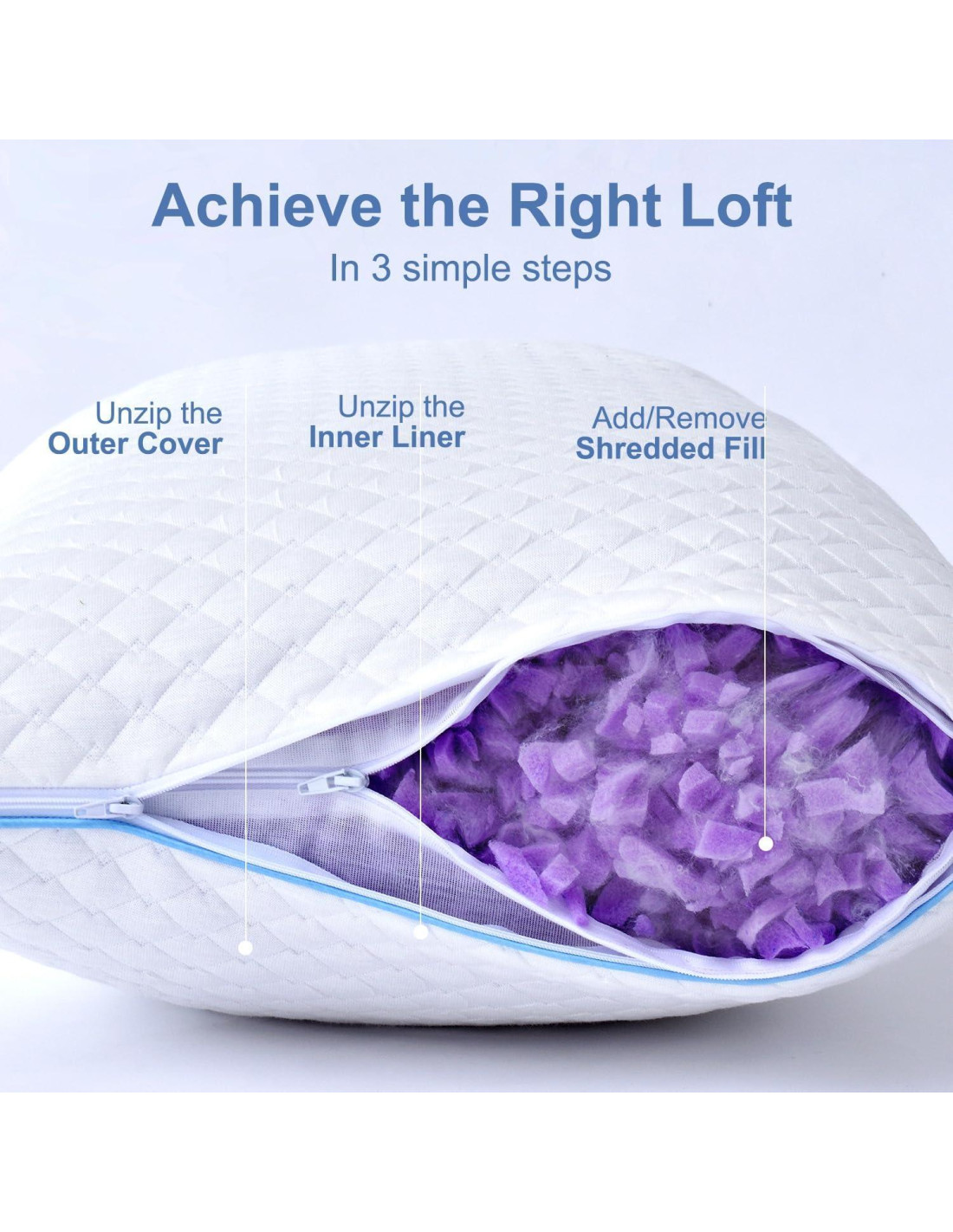 Achieve the Right Loft

In 3 simple steps

Unzip the
Outer Cover

Unzip the
Inner Liner

Add/Remove
Shredded Fill